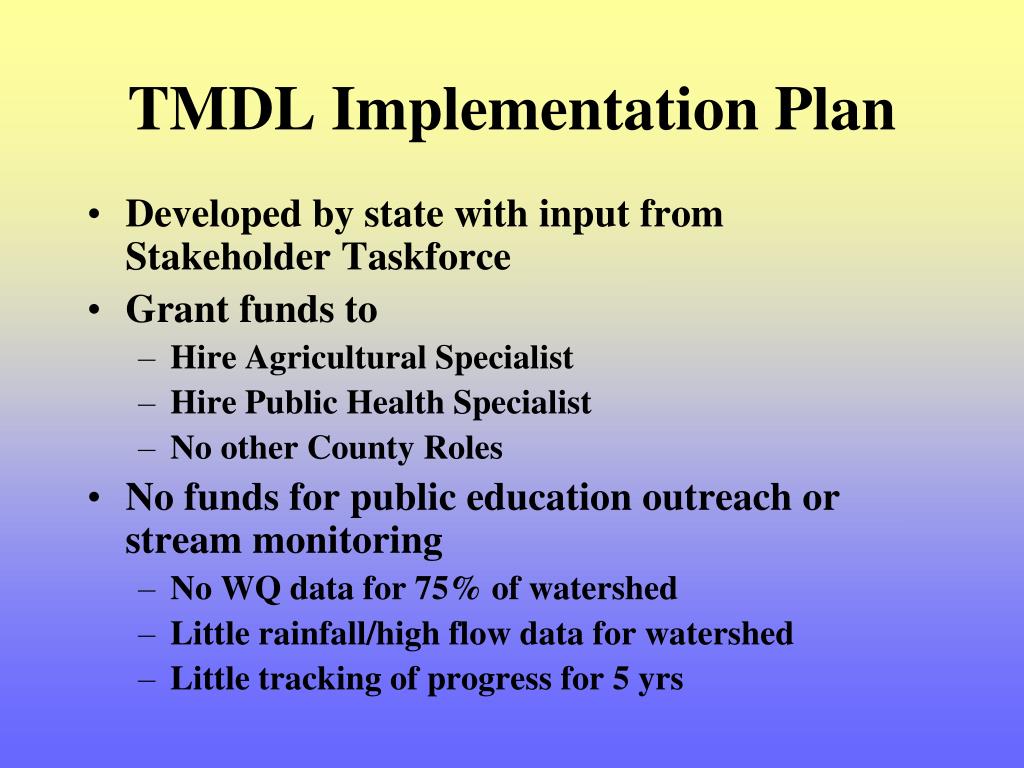 TMDL Implementation Plan

• Developed by state with input from Stakeholder Taskforce
• Grant funds to
– Hire Agricultural Specialist
– Hire Public Health Specialist
– No other County Roles
• No funds for public education outreach or stream monitoring
– No WQ data for 75% of watershed
– Little rainfall/high flow data for watershed
– Little tracking of progress for 5 yrs